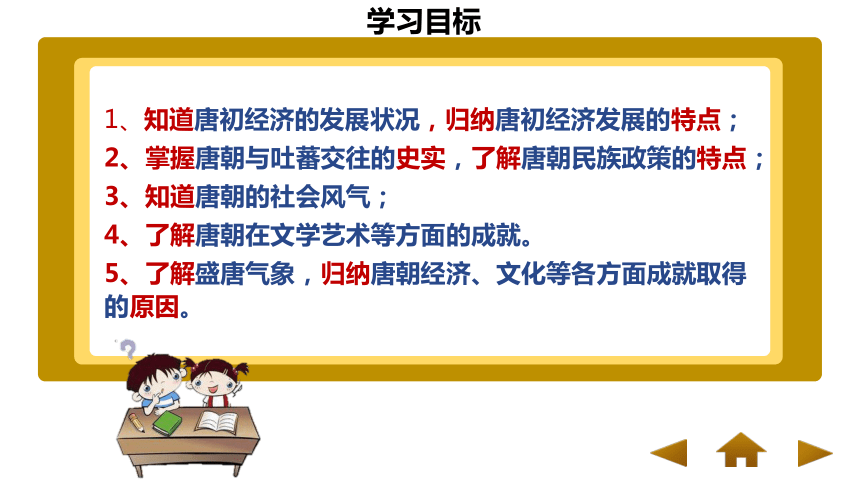 学习目标

1、知道唐初经济的发展状况，归纳唐初经济发展的特点；
2、掌握唐朝与吐蕃交往的史实，了解唐朝民族政策的特点；
3、知道唐朝的社会风气；
4、了解唐朝在文学艺术等方面的成就。
5、了解盛唐气象，归纳唐朝经济、文化等各方面成就取得的原因。

?